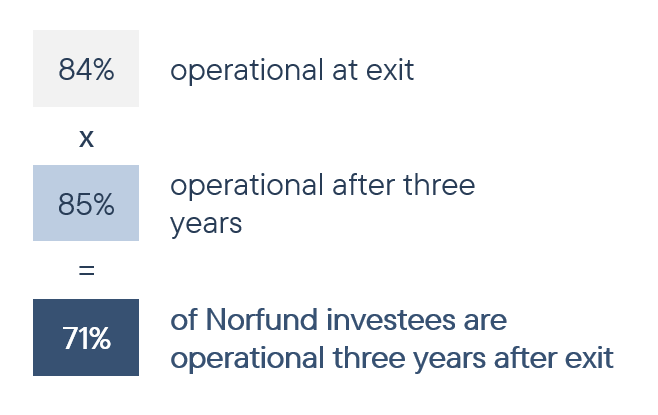 84% operational at exit

x

85% operational after three years

=

71% of Norfund investees are operational three years after exit